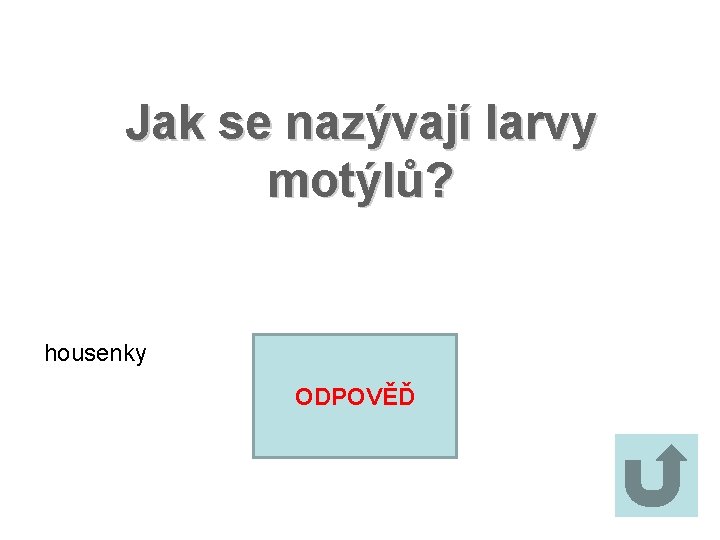 Jak se nazývají larvy motýlů?

housenky

ODPOVĚĎ